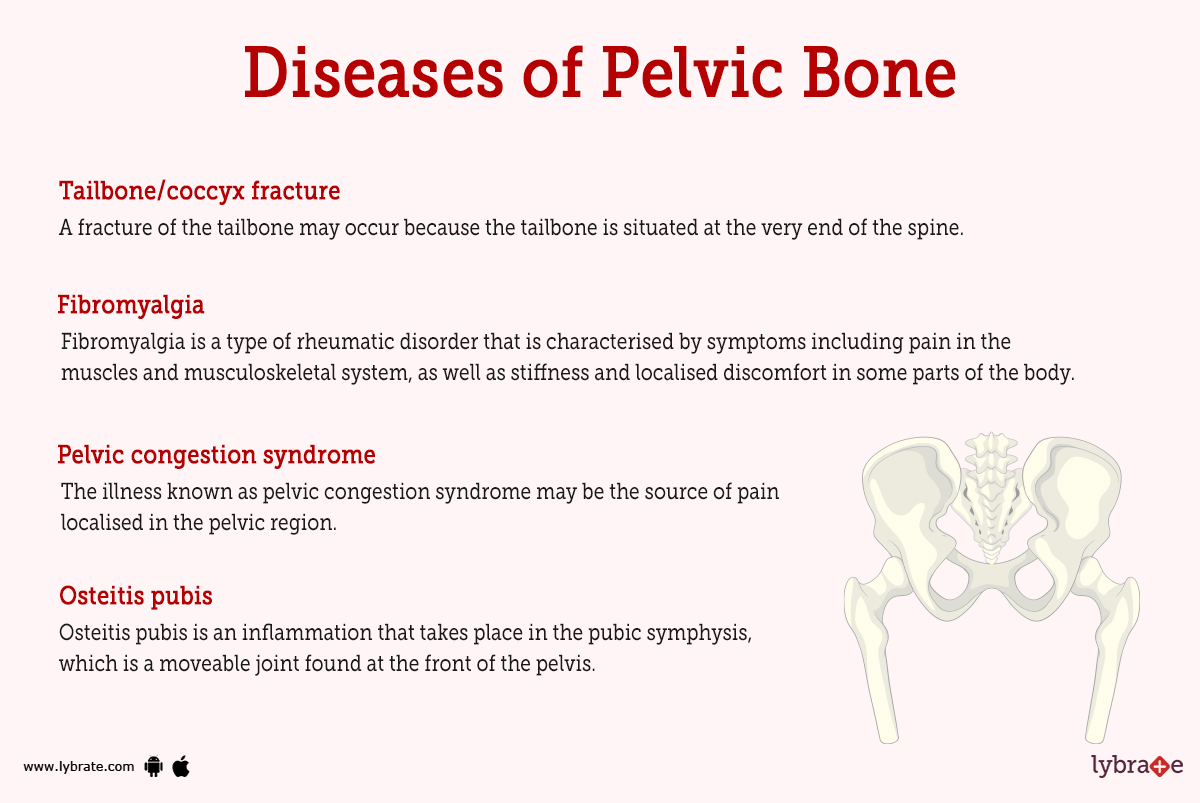 Diseases of Pelvic Bone

Tailbone/coccyx fracture

A fracture of the tailbone may occur because the tailbone is situated at the very end of the spine.

Fibromyalgia

Fibromyalgia is a type of rheumatic disorder that is characterised by symptoms including pain in the muscles and musculoskeletal system, as well as stiffness and localised discomfort in some parts of the body.

Pelvic congestion syndrome

The illness known as pelvic congestion syndrome may be the source of pain localised in the pelvic region.

Osteitis pubis

Osteitis pubis is an inflammation that takes place in the pubic symphysis, which is a moveable joint found at the front of the pelvis.

www.lybrate.com

lybrate